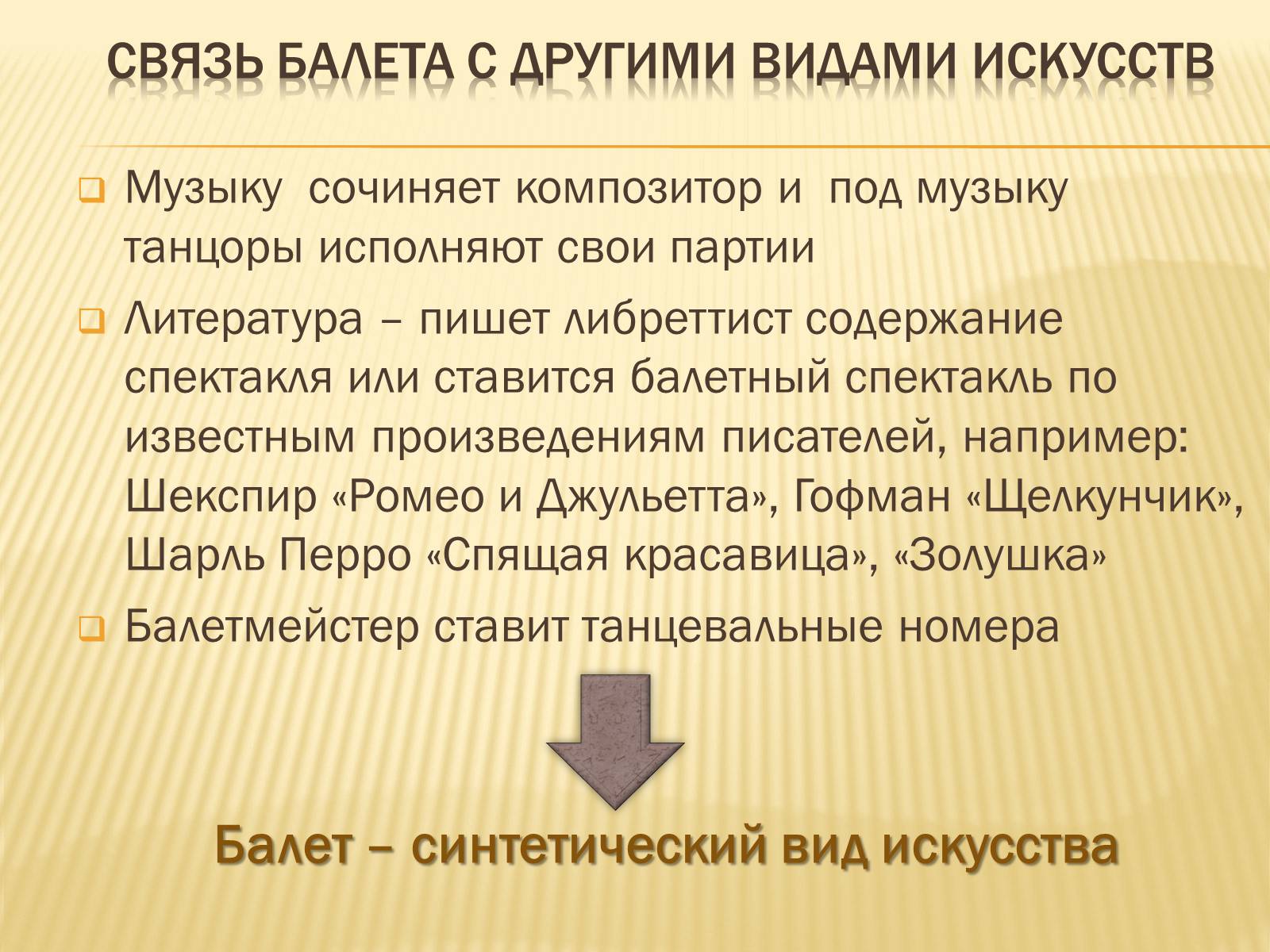 СВЯЗЬ БАЛЕТА С ДРУГИМИ ВИДАМИ ИСКУССТВ

Музыку сочиняет композитор и под музыку танцоры исполняют свои партии

Литература – пишет либреттист содержание спектакля или ставится балетный спектакль по известным произведениям писателей, например: Шекспир «Ромео и Джульетта», Гофман «Щелкунчик», Шарль Перро «Спящая красавица», «Золушка»

Балетмейстер ставит танцевальные номера

Балет – синтетический вид искусства